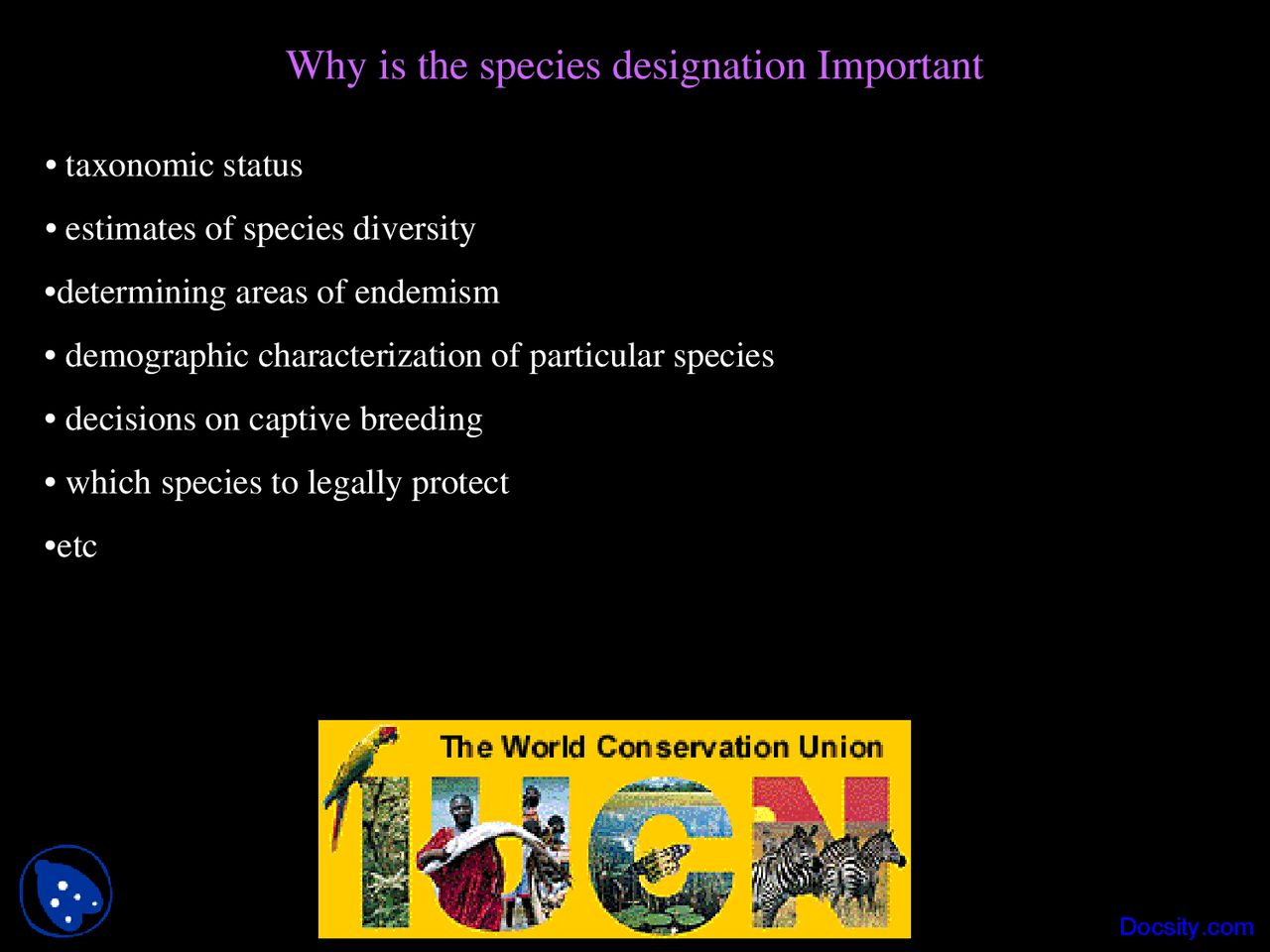 Why is the species designation Important

• taxonomic status

• estimates of species diversity

•determining areas of endemism

• demographic characterization of particular species

• decisions on captive breeding

• which species to legally protect

•etc

The World Conservation Union

IUCN

Docsity.com